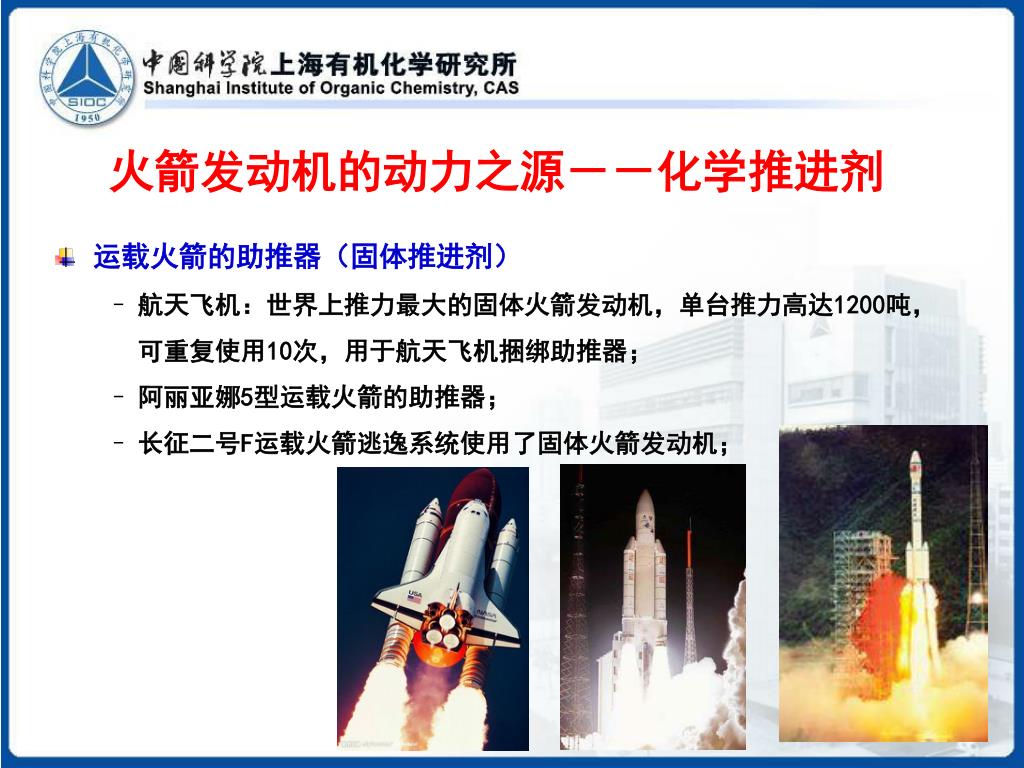 SIOC
1950
中国科学院上海有机化学研究所
Shanghai Institute of Organic Chemistry, CAS

火箭发动机的动力之源－－化学推进剂

运载火箭的助推器（固体推进剂）

– 航天飞机：世界上推力最大的固体火箭发动机，单台推力高达1200吨，可重复使用10次，用于航天飞机捆绑助推器；

– 阿丽亚娜5型运载火箭的助推器；

– 长征二号F运载火箭逃逸系统使用了固体火箭发动机；

USA
NASA